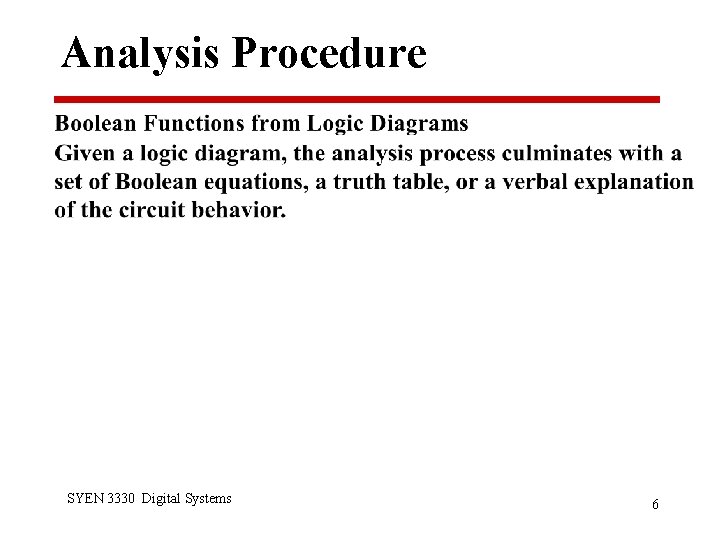 Analysis Procedure

Boolean Functions from Logic Diagrams
Given a logic diagram, the analysis process culminates with a set of Boolean equations, a truth table, or a verbal explanation of the circuit behavior.

SYEN 3330 Digital Systems

6